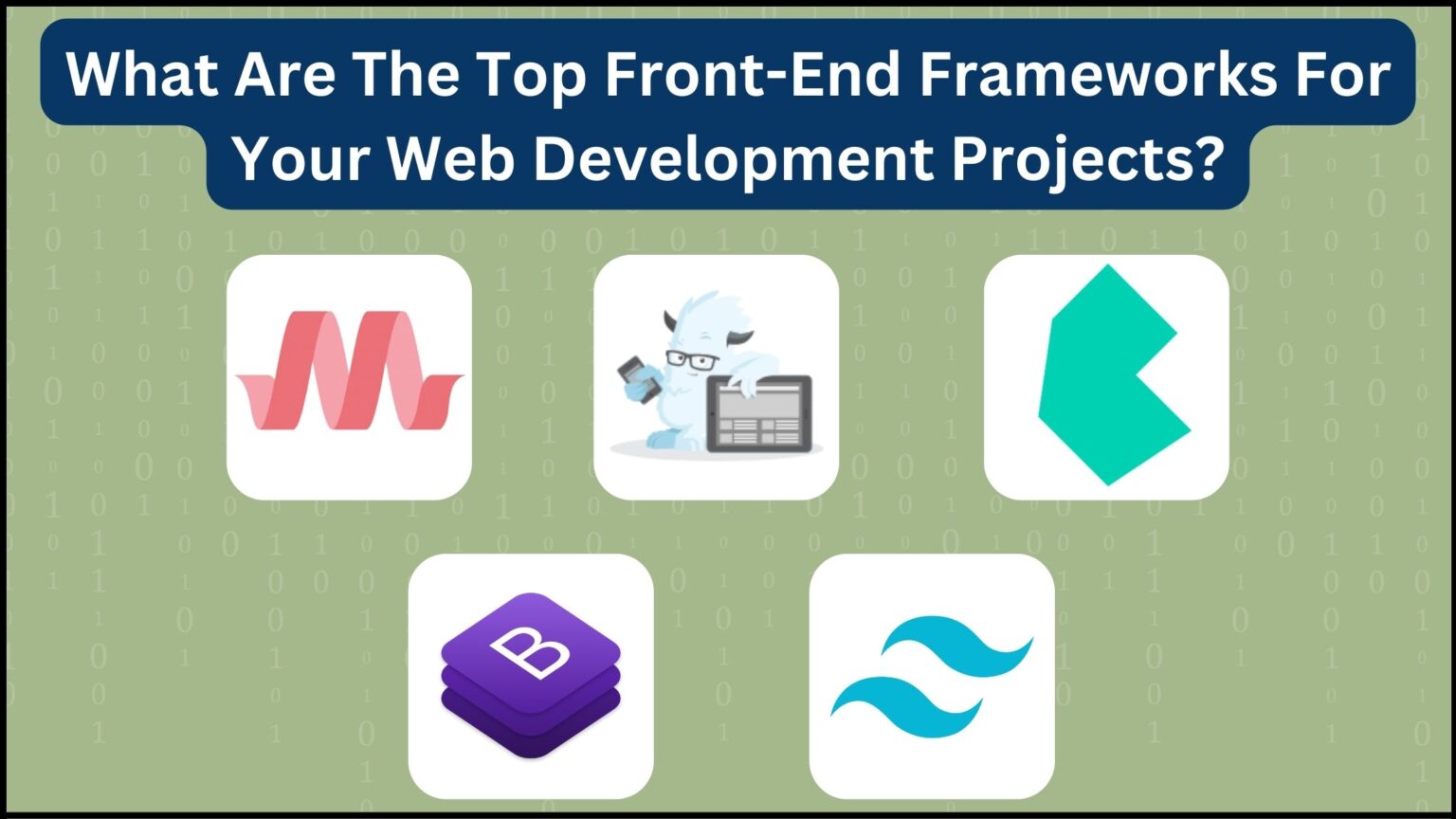 What Are The Top Front-End Frameworks For Your Web Development Projects?

B